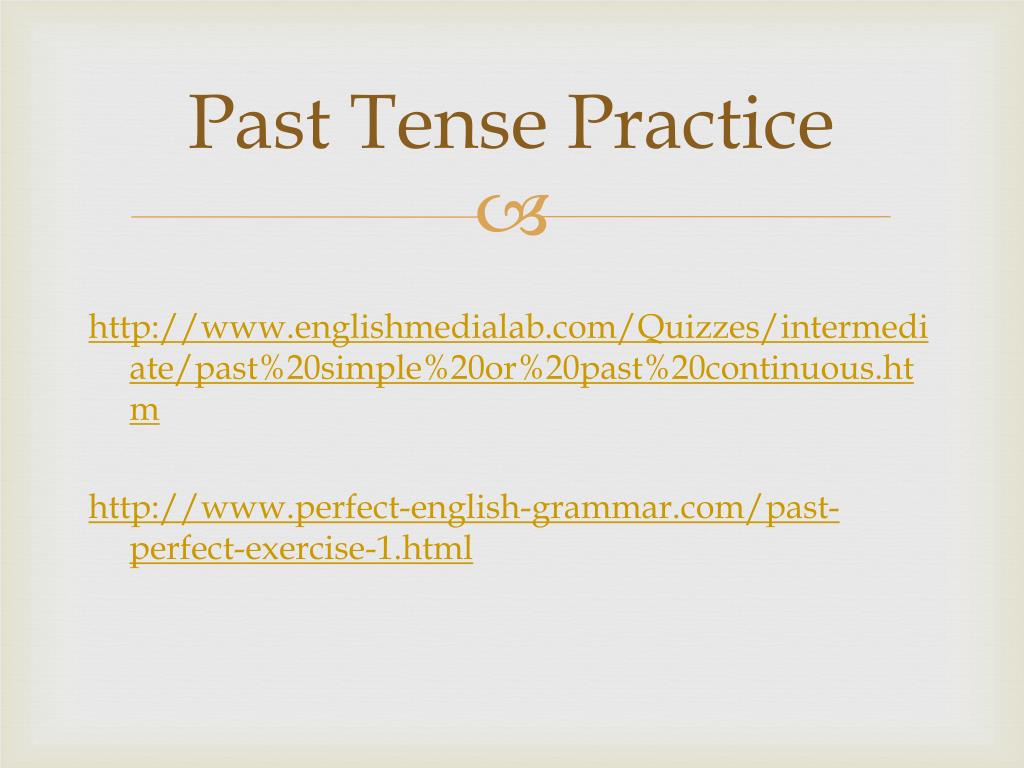 Past Tense Practice

http://www.englishmedialab.com/Quizzes/intermediate/past%20simple%20or%20past%20continuous.htm

http://www.perfect-english-grammar.com/past-perfect-exercise-1.html